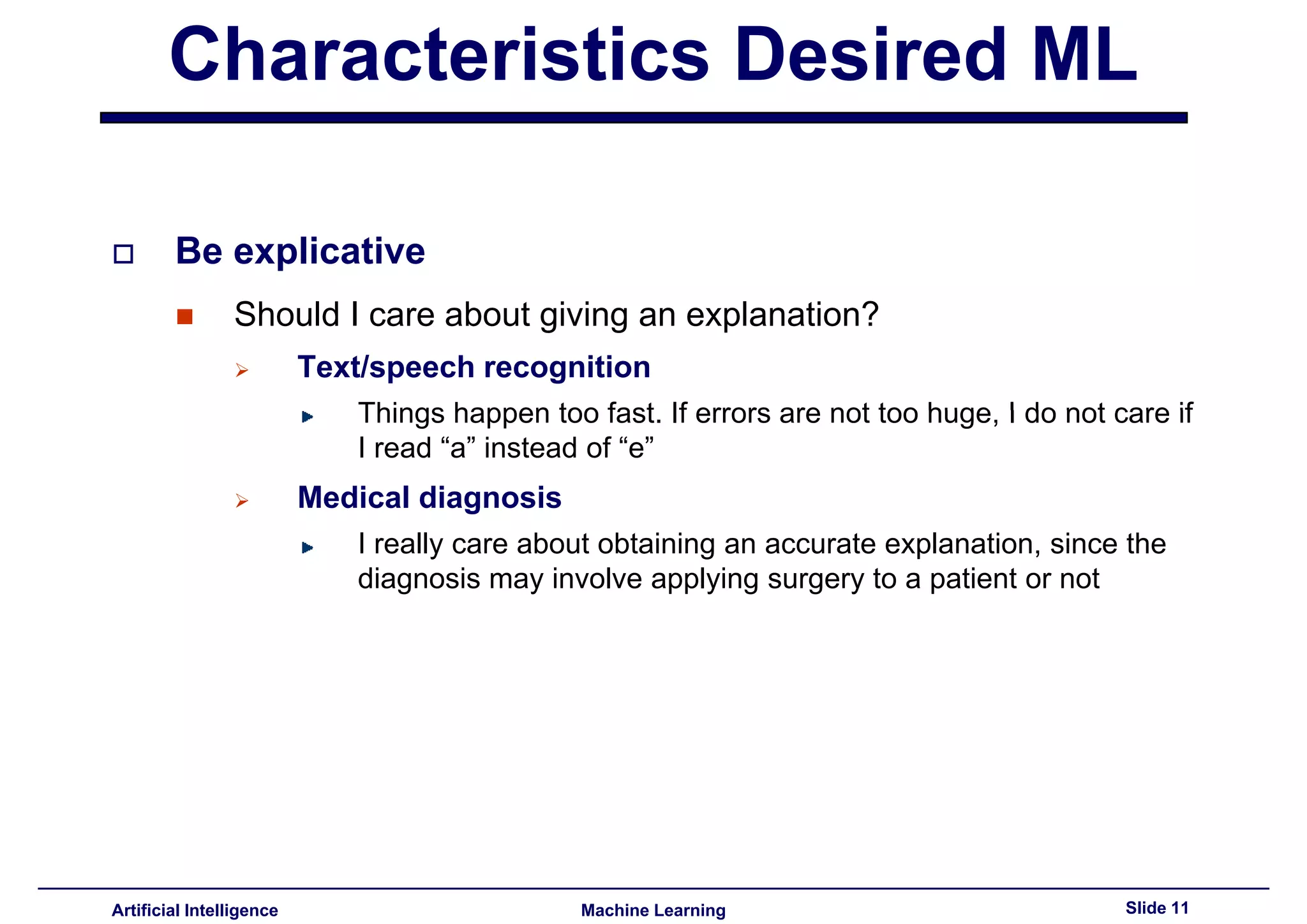 Characteristics Desired ML

Be explicative

Should I care about giving an explanation?

Text/speech recognition

Things happen too fast. If errors are not too huge, I do not care if I read “a” instead of “e”

Medical diagnosis

I really care about obtaining an accurate explanation, since the diagnosis may involve applying surgery to a patient or not

Artificial Intelligence

Machine Learning

Slide 11